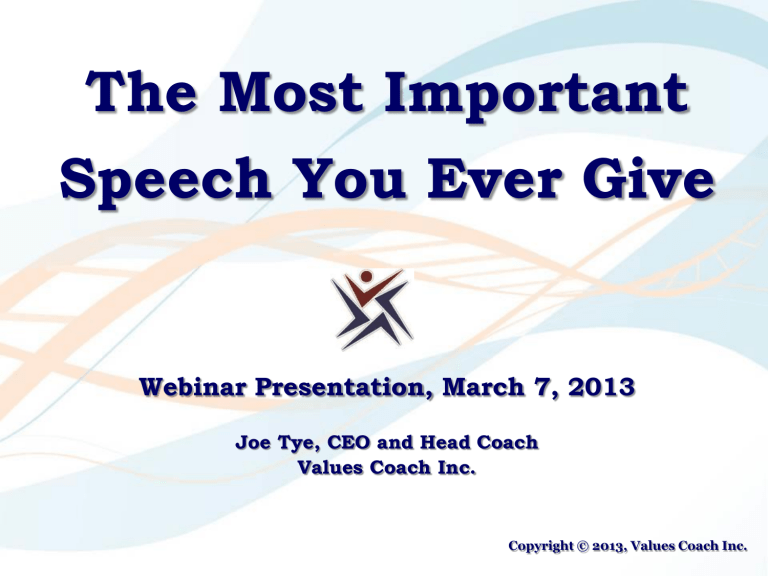 The Most Important Speech You Ever Give

Webinar Presentation, March 7, 2013

Joe Tye, CEO and Head Coach
Values Coach Inc.

Copyright © 2013, Values Coach Inc.